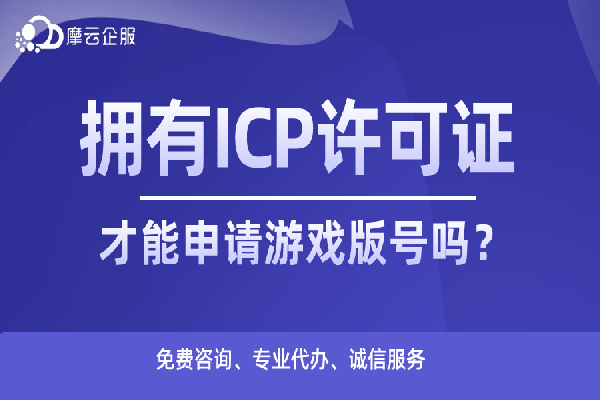 摩云企服

拥有ICP许可证

才能申请游戏版号吗？

免费咨询、专业代办、诚信服务